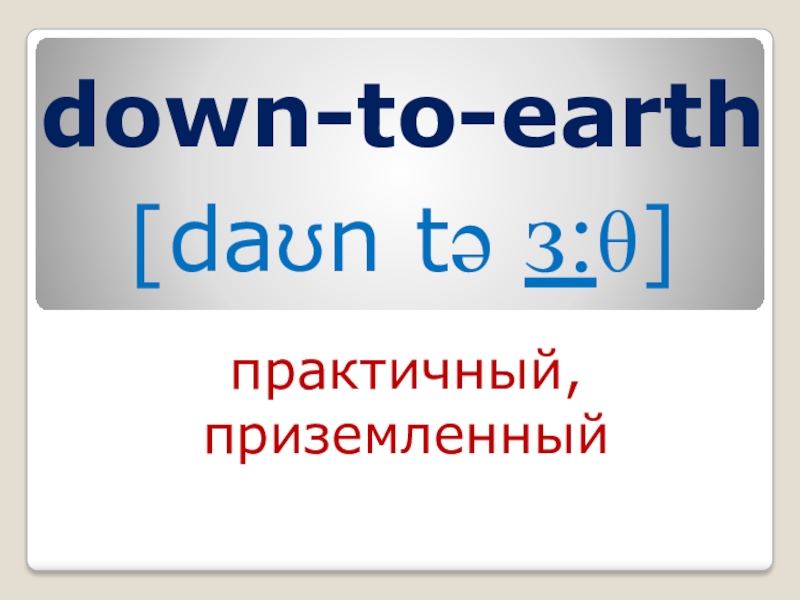 down-to-earth

[daʊn tə ɜ:θ]

практичный, приземленный